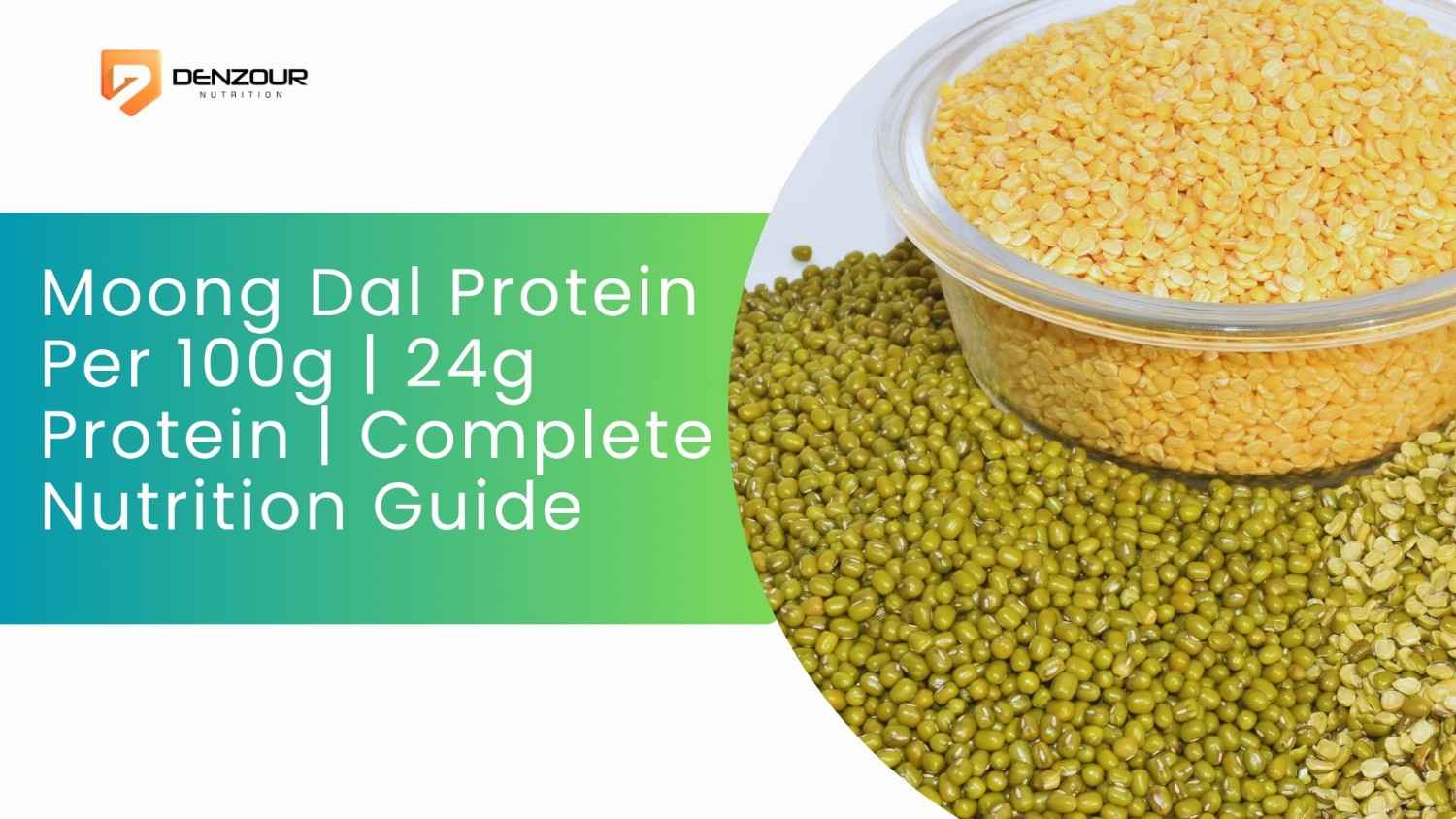 DENZOUR
NUTRITION

Moong Dal Protein Per 100g | 24g Protein | Complete Nutrition Guide